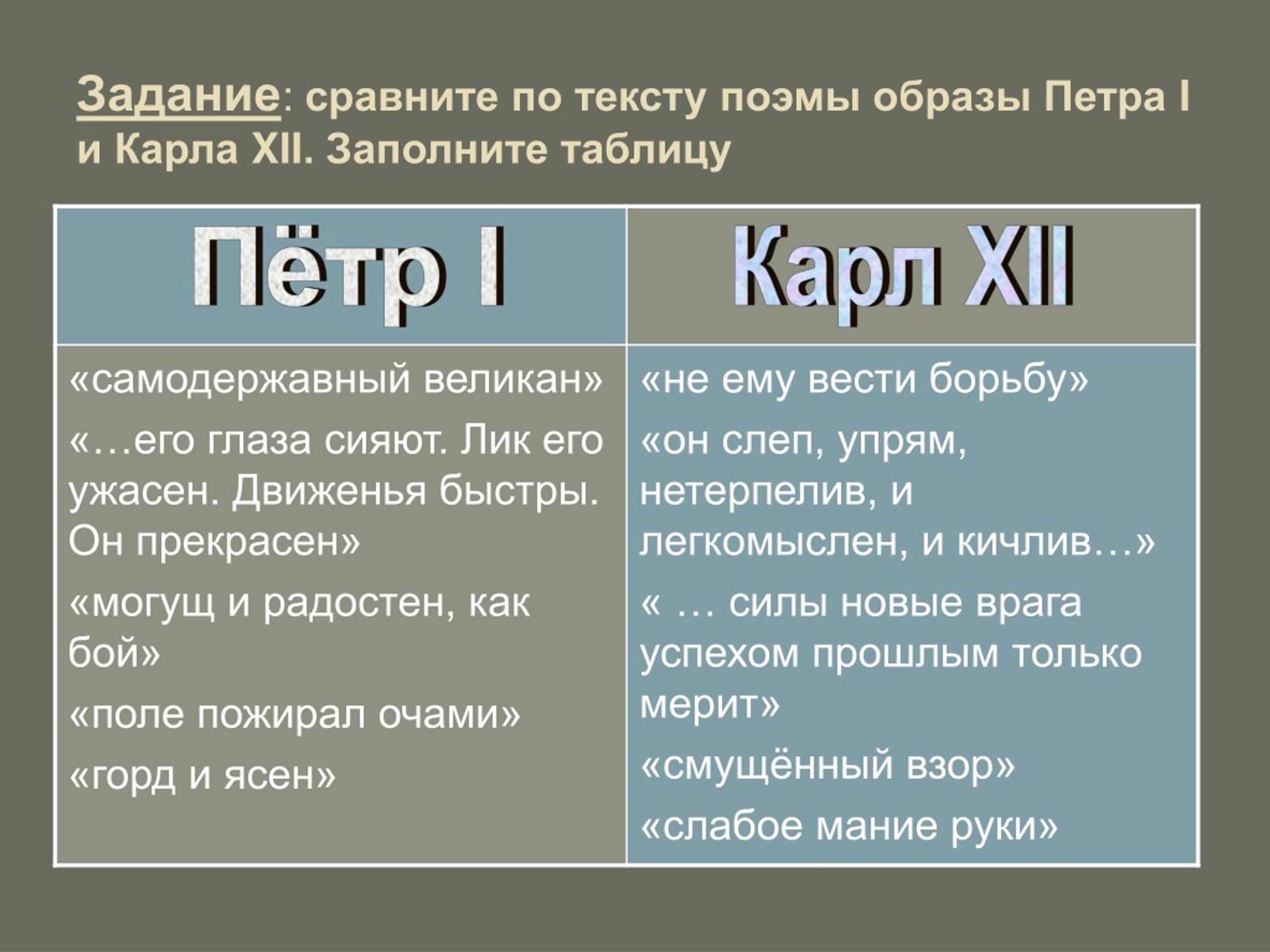 Задание: сравните по тексту поэмы образы Петра I и Карла XII. Заполните таблицу

| Пётр I | Карл XII |
|---|---|
| «самодержавный великан» «…его глаза сияют. Лик его ужасен. Движенья быстры. Он прекрасен» «могущ и радостен, как бой» «поле пожирал очами» «горд и ясен» | «не ему вести борьбу» «он слеп, упрям, нетерпелив, и легкомыслен, и кичлив…» « … силы новые врага успехом прошлым только мерит» «смущённый взор» «слабое мание руки» |